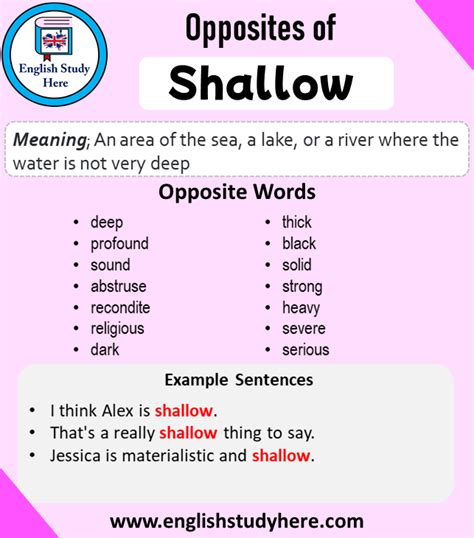 English Study Here

Opposites of

Shallow

Meaning; An area of the sea, a lake, or a river where the water is not very deep

Opposite Words

- deep
- profound
- sound
- abstruse
- recondite
- religious
- dark

- thick
- black
- solid
- strong
- heavy
- severe
- serious

Example Sentences

- I think Alex is shallow.
- That's a really shallow thing to say.
- Jessica is materialistic and shallow.

www.englishstudyhere.com